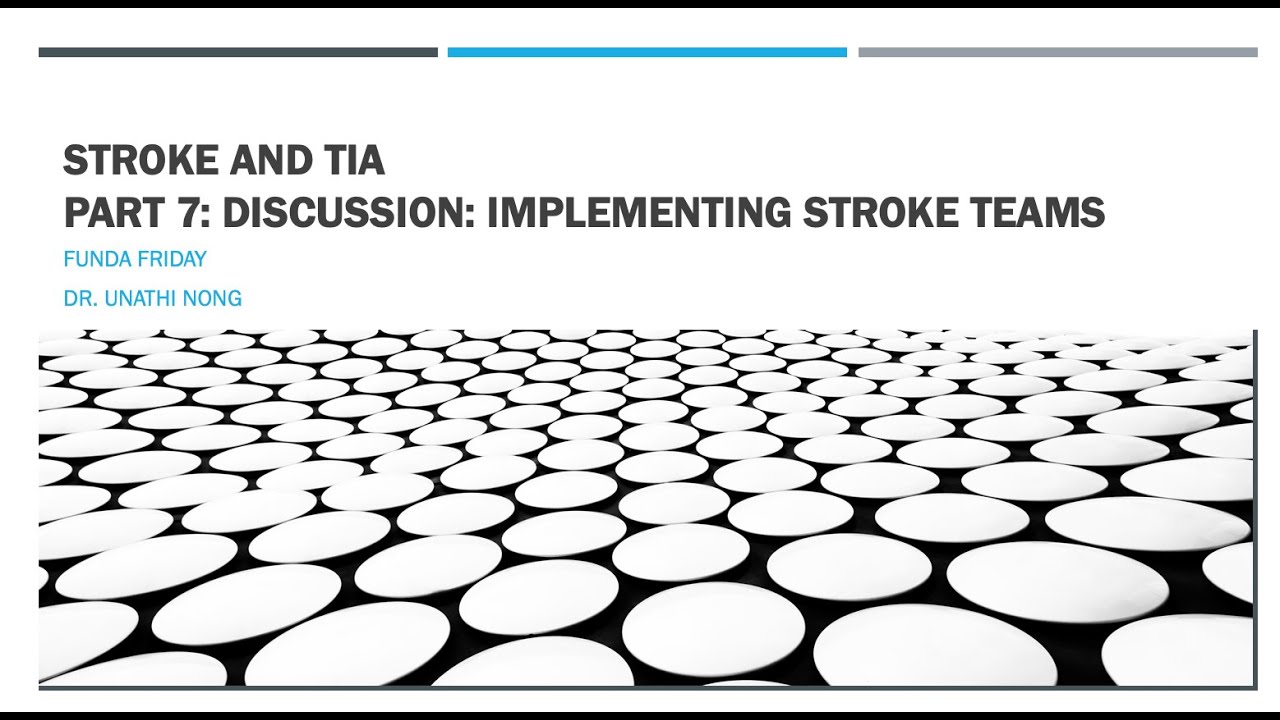 STROKE AND TIA
PART 7: DISCUSSION: IMPLEMENTING STROKE TEAMS

FUNDA FRIDAY

DR. UNATHI NONG